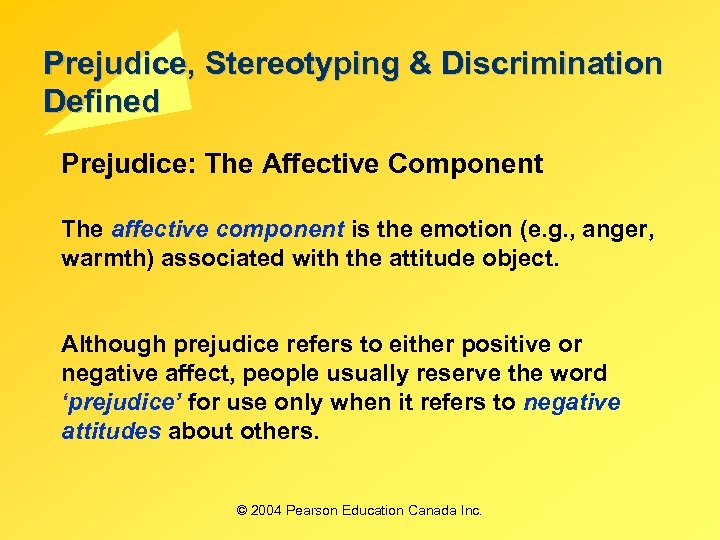 Prejudice, Stereotyping & Discrimination Defined

Prejudice: The Affective Component

The affective component is the emotion (e.g., anger, warmth) associated with the attitude object.

Although prejudice refers to either positive or negative affect, people usually reserve the word ‘prejudice’ for use only when it refers to negative attitudes about others.

© 2004 Pearson Education Canada Inc.